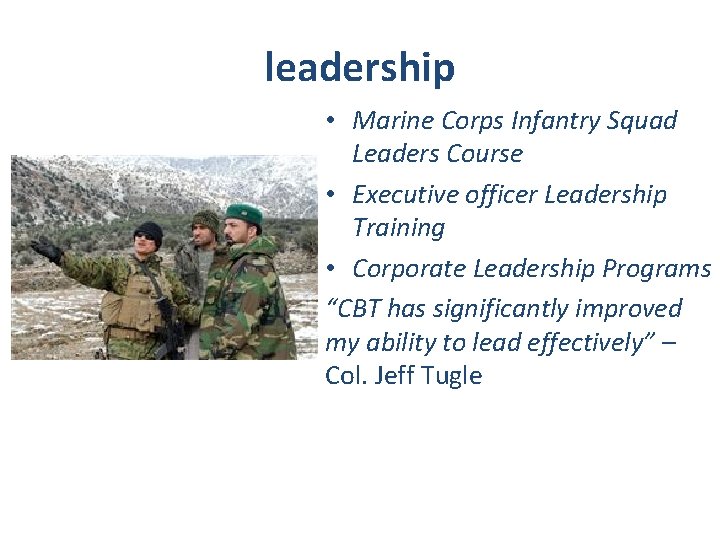 leadership

• Marine Corps Infantry Squad Leaders Course
• Executive officer Leadership Training
• Corporate Leadership Programs

“CBT has significantly improved my ability to lead effectively” – Col. Jeff Tugle